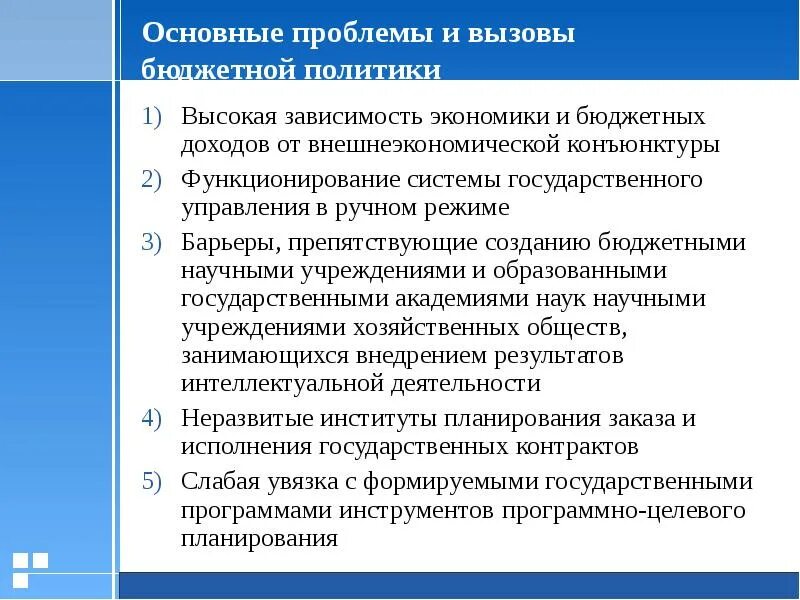 Основные проблемы и вызовы бюджетной политики

1) Высокая зависимость экономики и бюджетных доходов от внешнеэкономической конъюнктуры
2) Функционирование системы государственного управления в ручном режиме
3) Барьеры, препятствующие созданию бюджетными научными учреждениями и образованными государственными академиями наук научными учреждениями хозяйственных обществ, занимающихся внедрением результатов интеллектуальной деятельности
4) Неразвитые институты планирования заказа и исполнения государственных контрактов
5) Слабая увязка с формируемыми государственными программами инструментов программно-целевого планирования